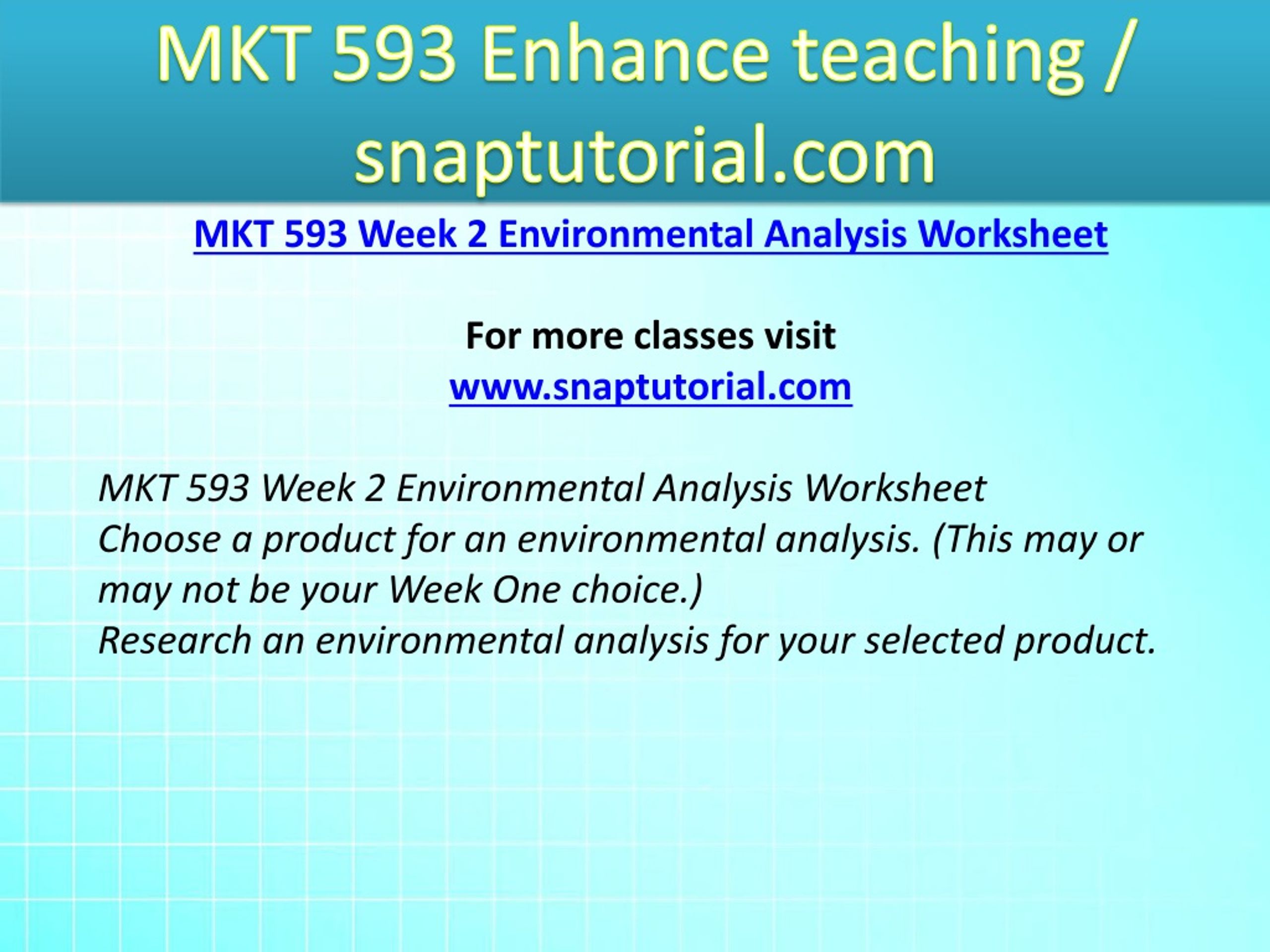 MKT 593 Enhance teaching / snaptutorial.com

MKT 593 Week 2 Environmental Analysis Worksheet

For more classes visit
www.snaptutorial.com

MKT 593 Week 2 Environmental Analysis Worksheet
Choose a product for an environmental analysis. (This may or may not be your Week One choice.)
Research an environmental analysis for your selected product.